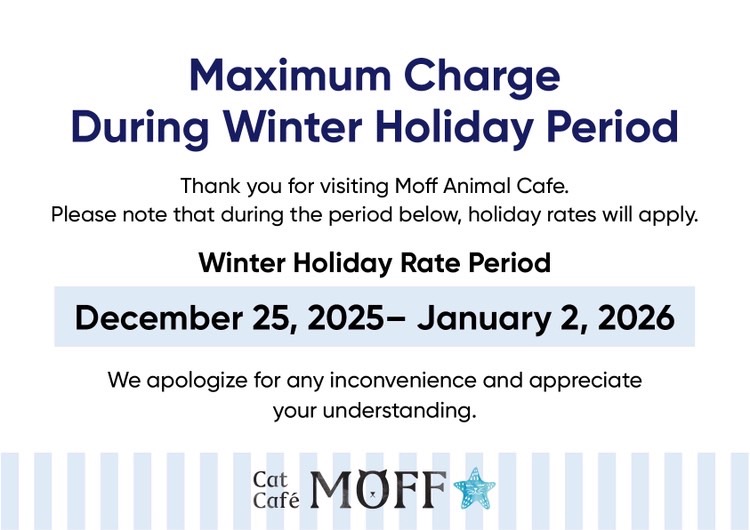 Maximum Charge
During Winter Holiday Period

Thank you for visiting Moff Animal Cafe.
Please note that during the period below, holiday rates will apply.

Winter Holiday Rate Period

December 25, 2025– January 2, 2026

We apologize for any inconvenience and appreciate your understanding.

Cat Café MOFF